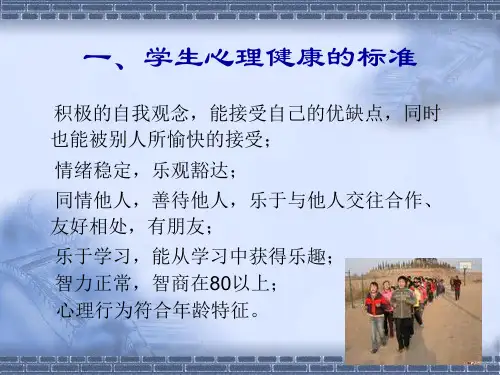 一、学生心理健康的标准

积极的自我观念，能接受自己的优缺点，同时也能被别人所愉快的接受；

情绪稳定，乐观豁达；

同情他人，善待他人，乐于与他人交往合作、友好相处，有朋友；

乐于学习，能从学习中获得乐趣；

智力正常，智商在80以上；

心理行为符合年龄特征。